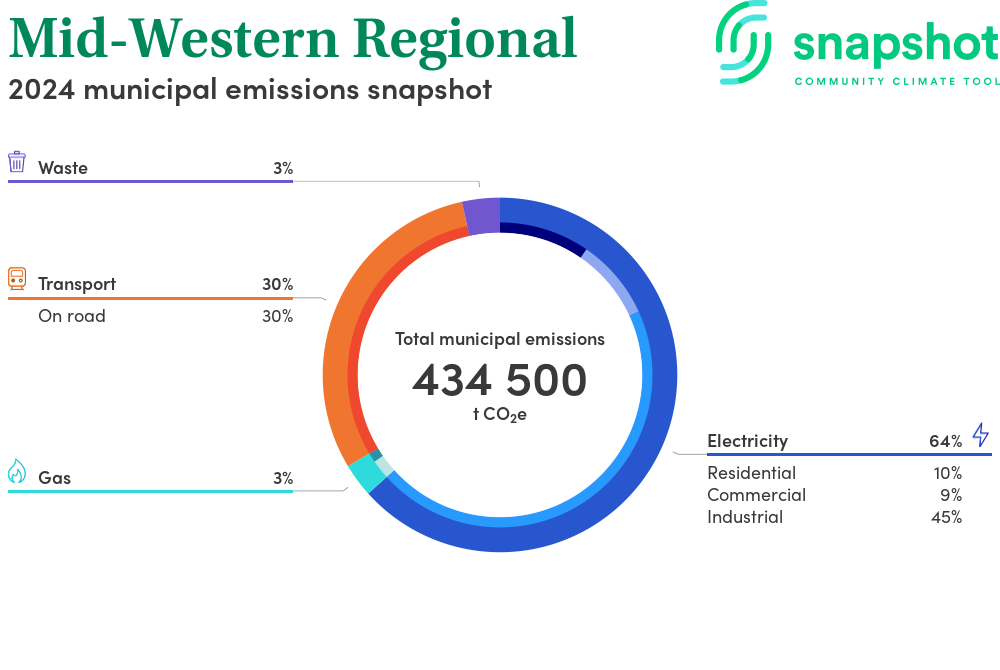 Mid-Western Regional
2024 municipal emissions snapshot

snapshot
COMMUNITY CLIMATE TOOL

Waste 3%

Transport 30%
On road 30%

Gas 3%

Total municipal emissions
434 500
t $CO_2e$

Electricity 64%
Residential 10%
Commercial 9%
Industrial 45%